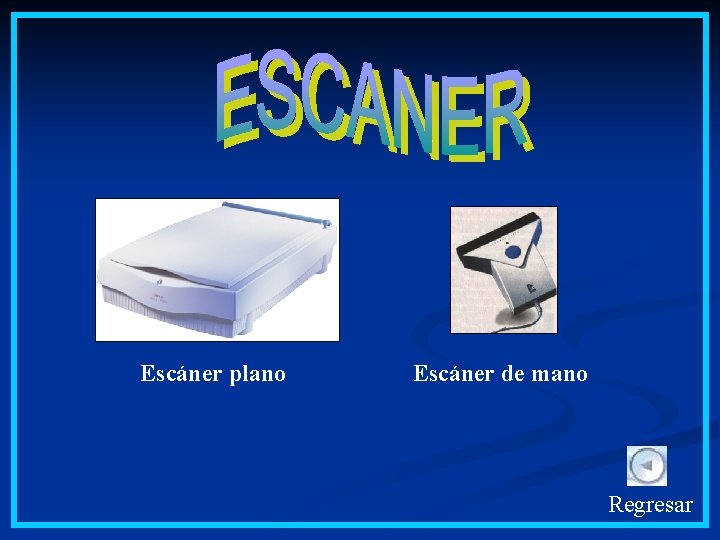 ESCANER

Escáner plano

Escáner de mano

Regresar